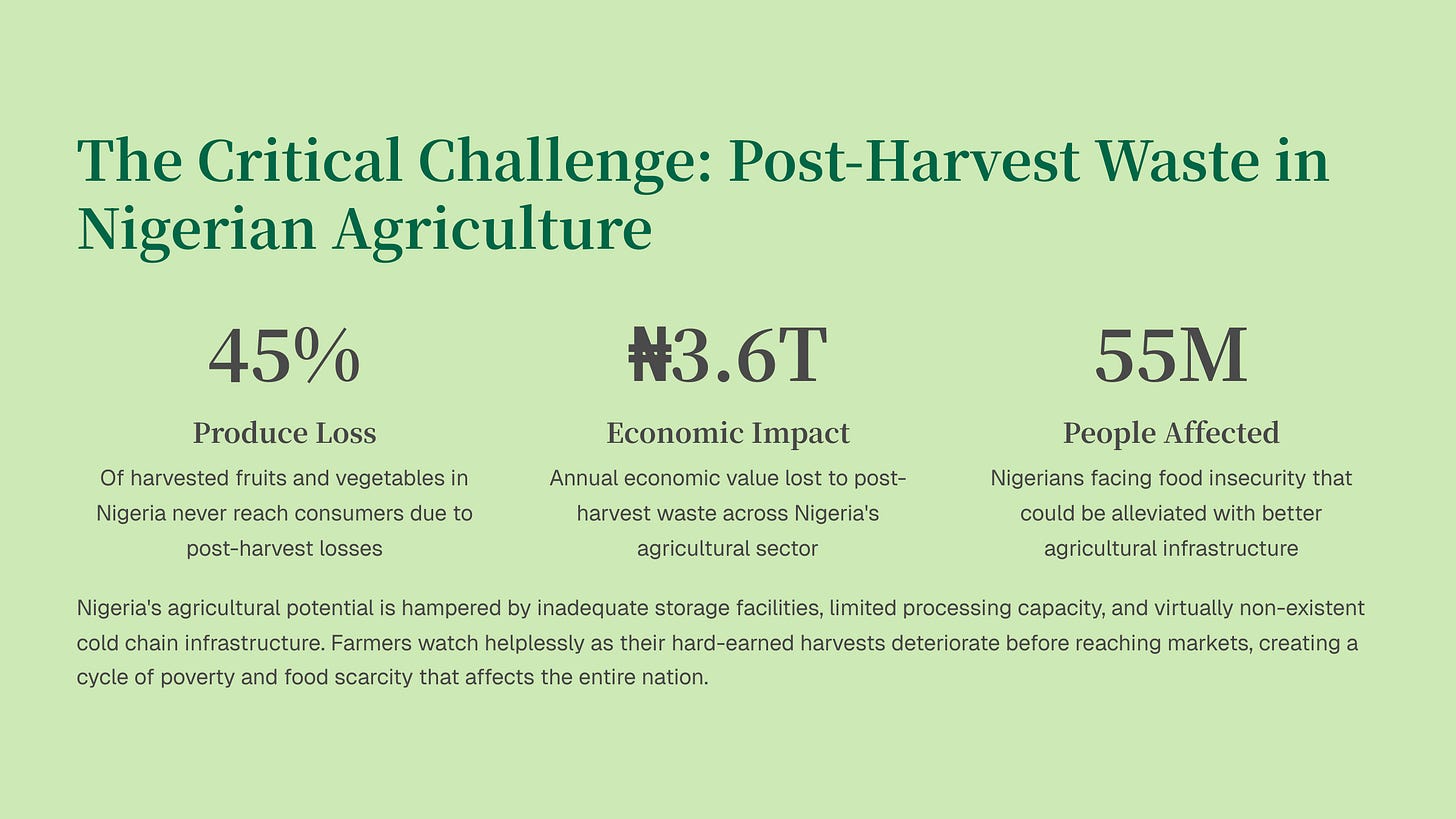 The Critical Challenge: Post-Harvest Waste in Nigerian Agriculture

45%

Produce Loss

Of harvested fruits and vegetables in Nigeria never reach consumers due to post-harvest losses

₦3.6T

Economic Impact

Annual economic value lost to post-harvest waste across Nigeria's agricultural sector

55M

People Affected

Nigerians facing food insecurity that could be alleviated with better agricultural infrastructure

Nigeria's agricultural potential is hampered by inadequate storage facilities, limited processing capacity, and virtually non-existent cold chain infrastructure. Farmers watch helplessly as their hard-earned harvests deteriorate before reaching markets, creating a cycle of poverty and food scarcity that affects the entire nation.